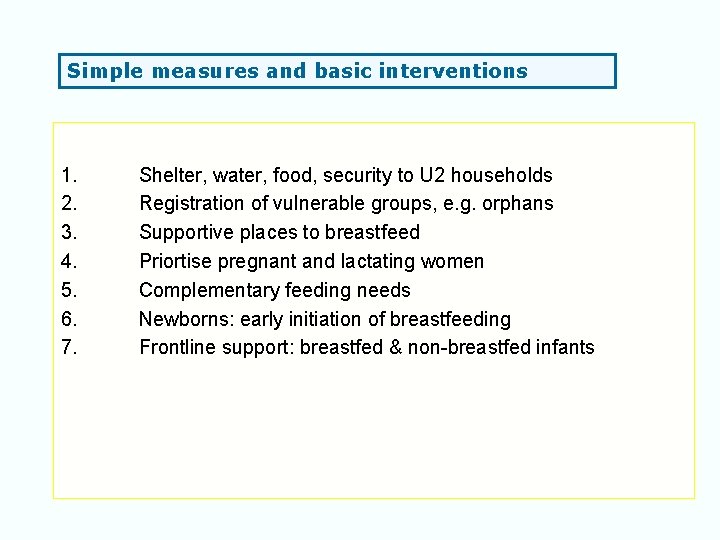 Simple measures and basic interventions

1. Shelter, water, food, security to U2 households
2. Registration of vulnerable groups, e.g. orphans
3. Supportive places to breastfeed
4. Priortise pregnant and lactating women
5. Complementary feeding needs
6. Newborns: early initiation of breastfeeding
7. Frontline support: breastfed & non-breastfed infants